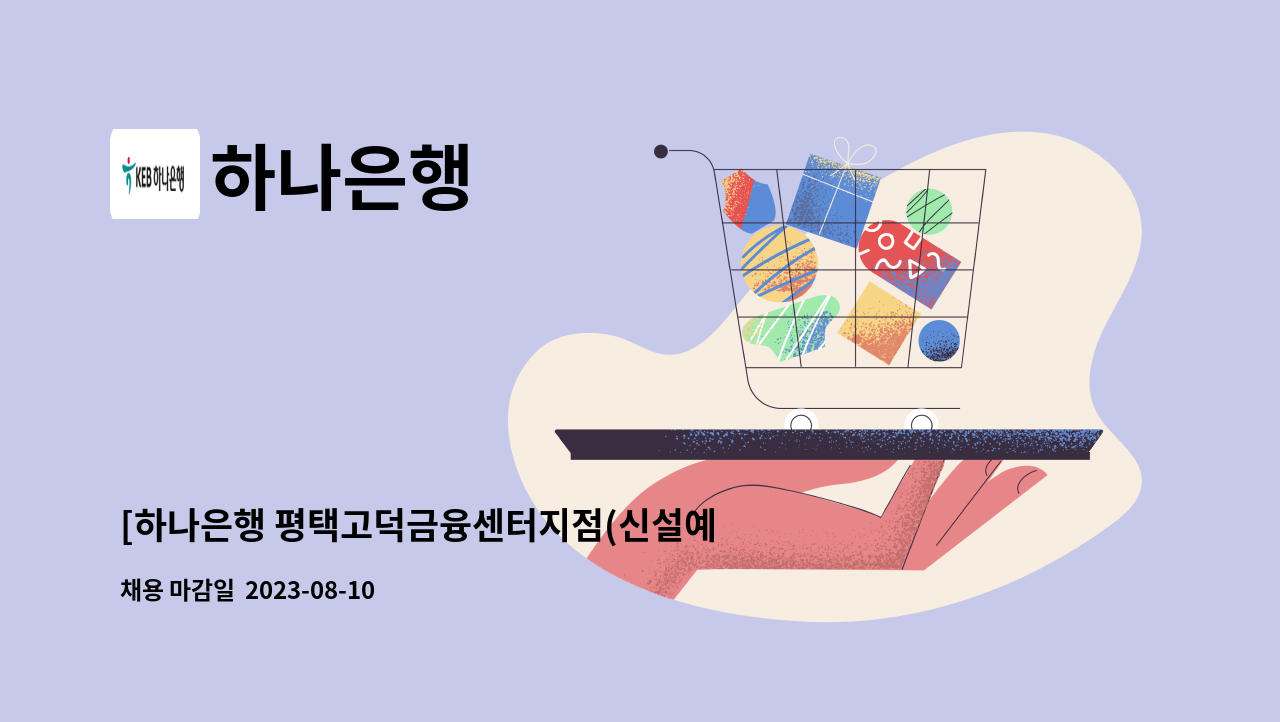 KEB 하나은행
하나은행

[하나은행 평택고덕금융센터지점(신설예

채용 마감일 2023-08-10